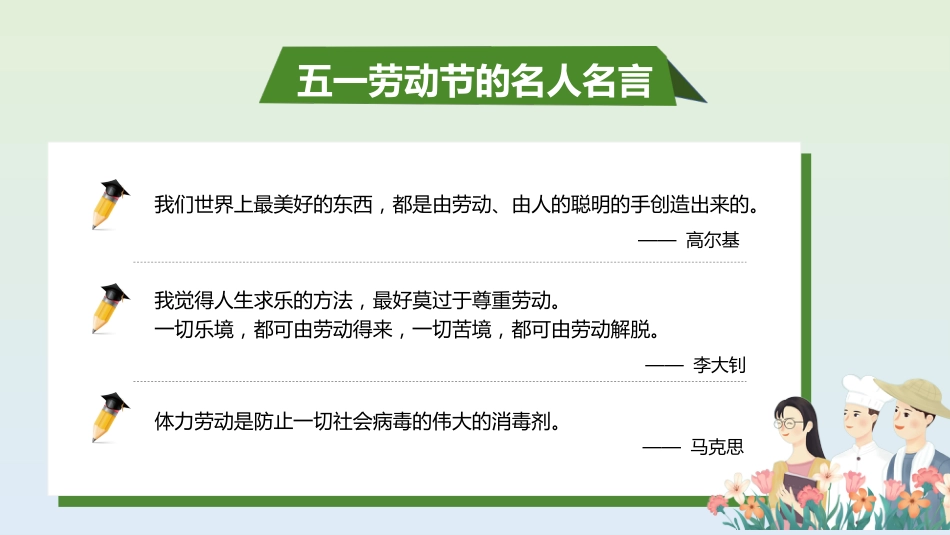 五一劳动节的名人名言

我们世界上最美好的东西，都是由劳动、由人的聪明的手创造出来的。

—— 高尔基

我觉得人生求乐的方法，最好莫过于尊重劳动。
一切乐境，都可由劳动得来，一切苦境，都可由劳动解脱。

—— 李大钊

体力劳动是防止一切社会病毒的伟大的消毒剂。

—— 马克思